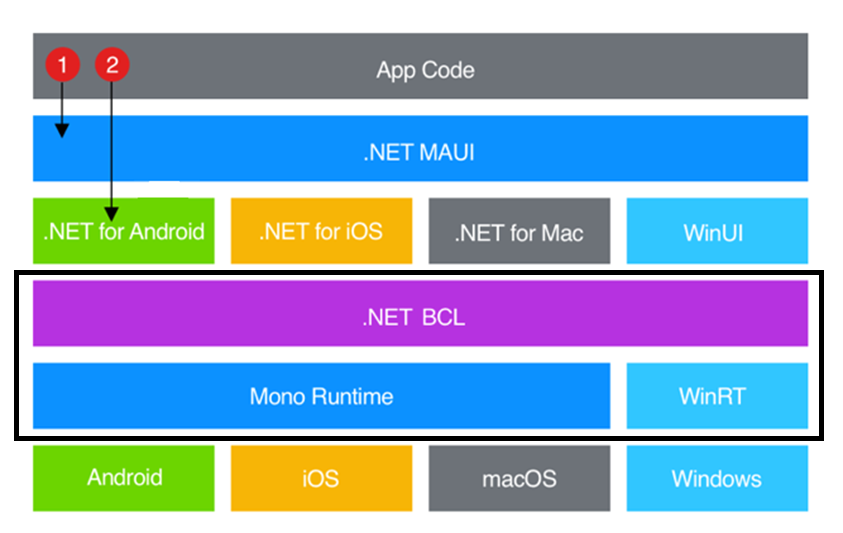 1
2
App Code

.NET MAUI

.NET for Android
.NET for iOS
.NET for Mac
WinUI

.NET BCL

Mono Runtime
WinRT

Android
iOS
macOS
Windows